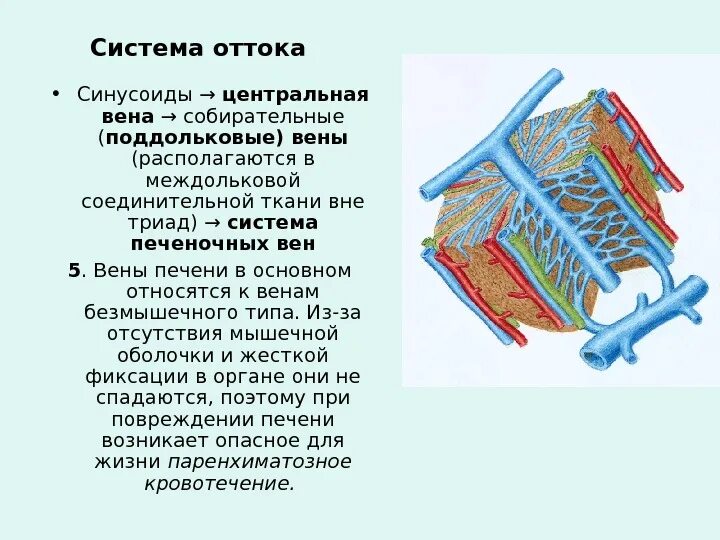 Система оттока

• Синусоиды → центральная вена → собирательные (поддольковые) вены (располагаются в междольковой соединительной ткани вне триад) → система печеночных вен

5. Вены печени в основном относятся к венам безмышечного типа. Из-за отсутствия мышечной оболочки и жесткой фиксации в органе они не спадаются, поэтому при повреждении печени возникает опасное для жизни паренхиматозное кровотечение.